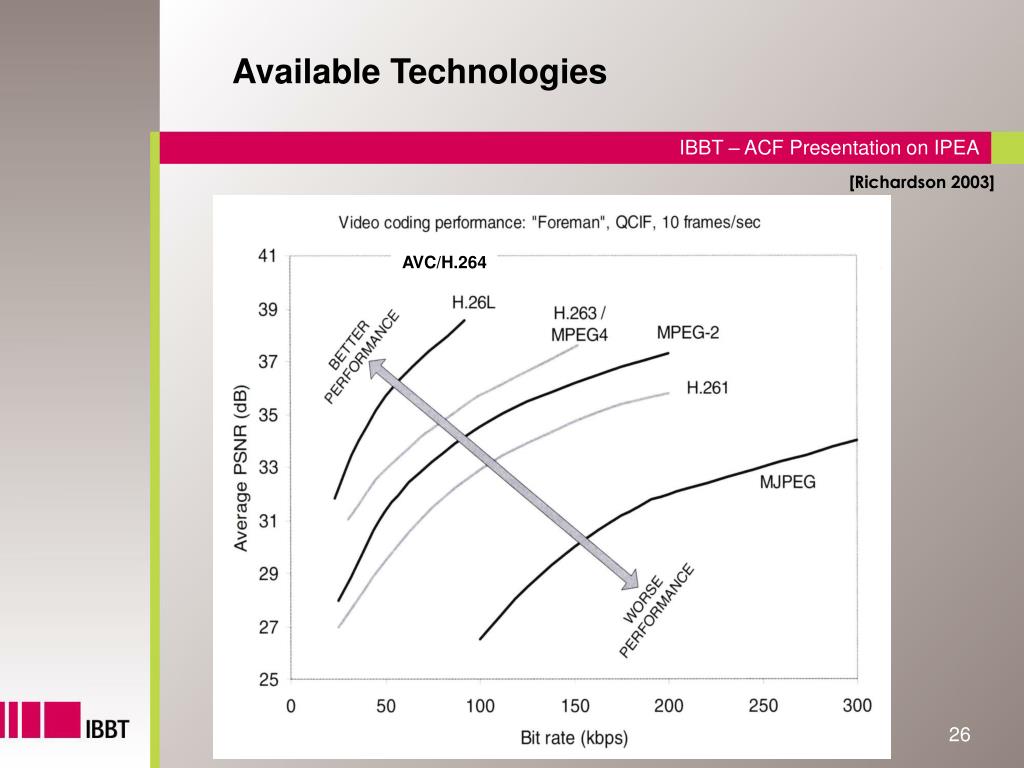 Available Technologies

IBBT – ACF Presentation on IPEA

[Richardson 2003]

Video coding performance: "Foreman", QCIF, 10 frames/sec

AVC/H.264

H.26L

H.263 / MPEG4

MPEG-2

H.261

MJPEG

BETTER PERFORMANCE

WORSE PERFORMANCE

Average PSNR (dB)

41
39
37
35
33
31
29
27
25

0 50 100 150 200 250 300

Bit rate (kbps)

IBBT

26